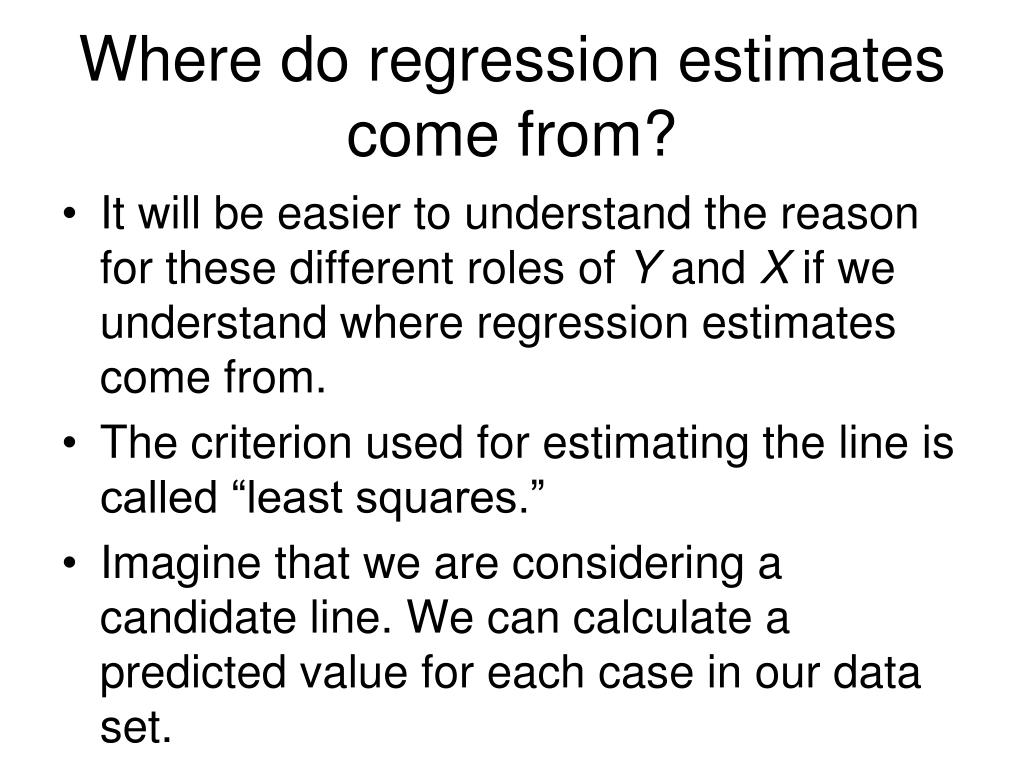 Where do regression estimates come from?

• It will be easier to understand the reason for these different roles of $Y$ and $X$ if we understand where regression estimates come from.

• The criterion used for estimating the line is called “least squares.”

• Imagine that we are considering a candidate line. We can calculate a predicted value for each case in our data set.